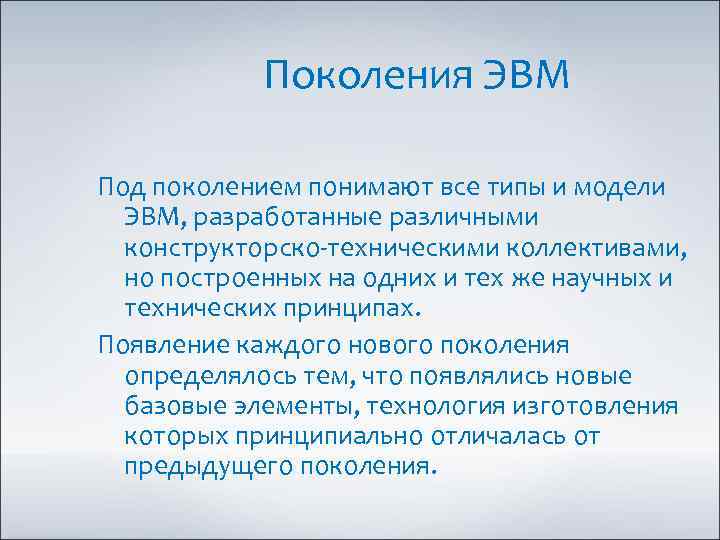 Поколения ЭВМ

Под поколением понимают все типы и модели ЭВМ, разработанные различными конструкторско-техническими коллективами, но построенных на одних и тех же научных и технических принципах.

Появление каждого нового поколения определялось тем, что появлялись новые базовые элементы, технология изготовления которых принципиально отличалась от предыдущего поколения.